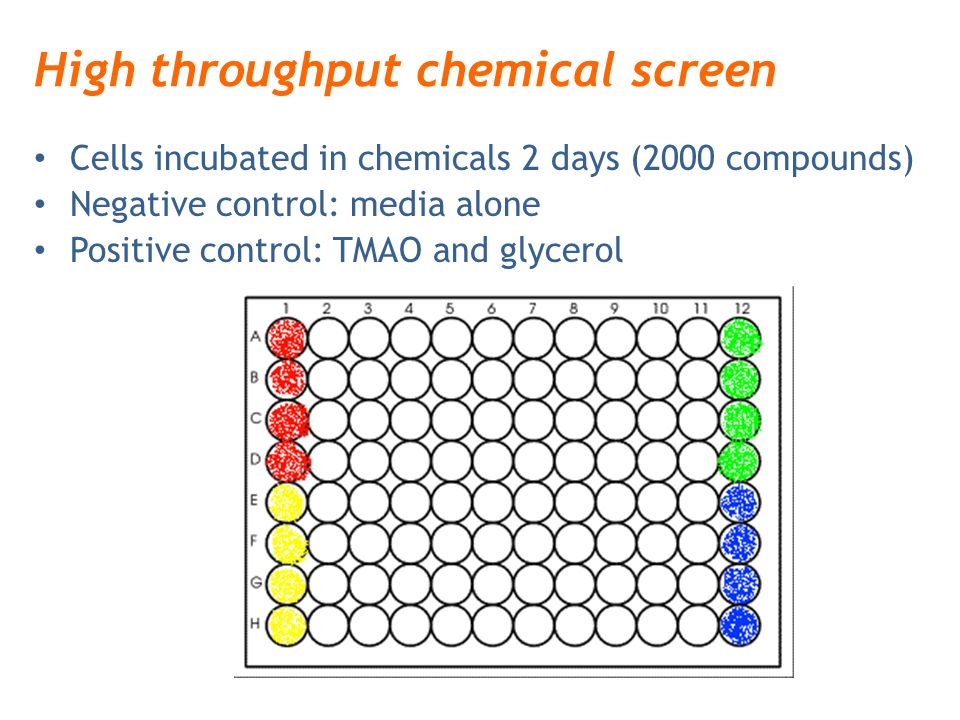 High throughput chemical screen

• Cells incubated in chemicals 2 days (2000 compounds)
• Negative control: media alone
• Positive control: TMAO and glycerol

1 2 3 4 5 6 7 8 9 10 11 12

A
B
C
D
E
F
G
H